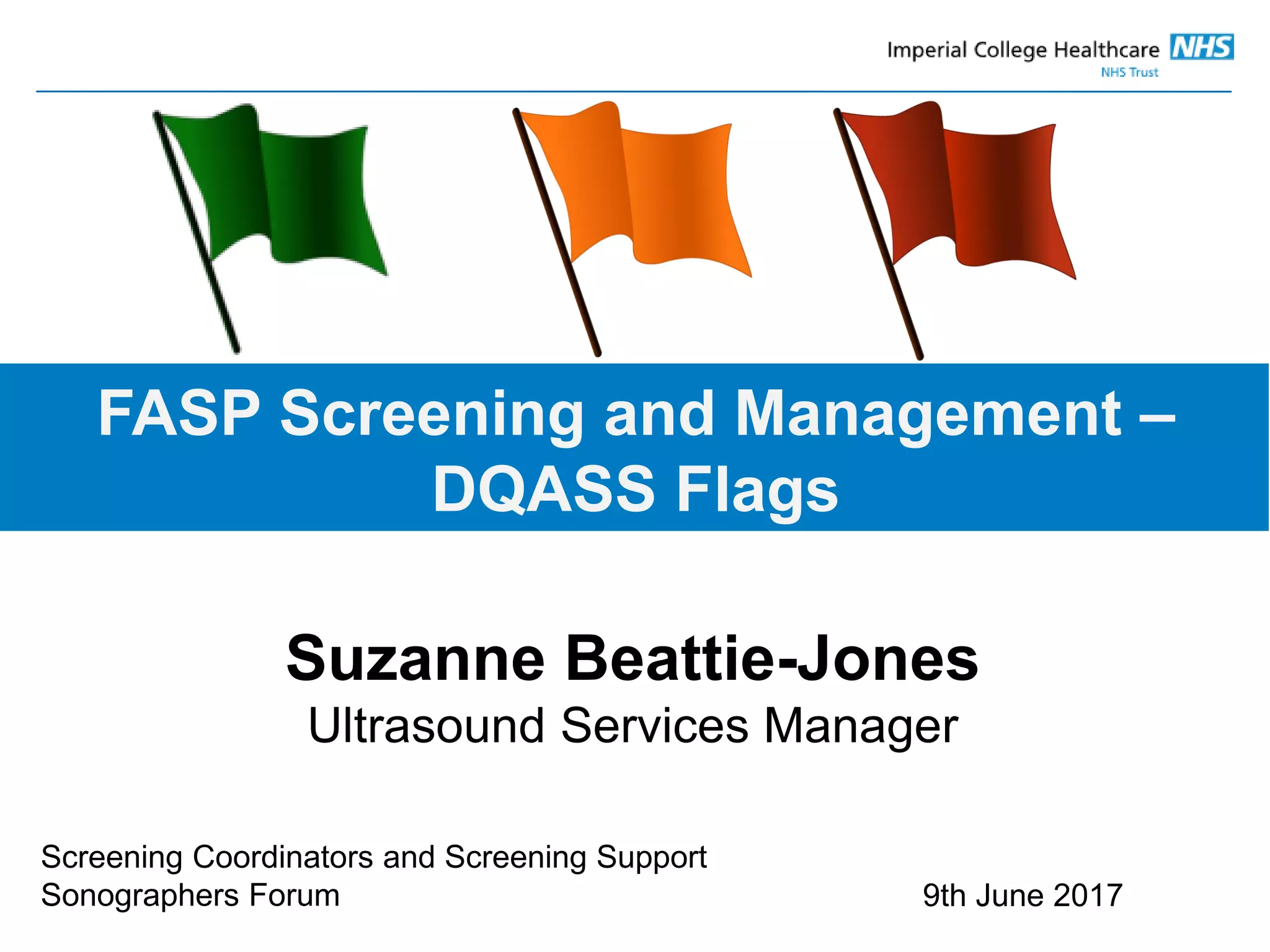 Imperial College Healthcare NHS
NHS Trust

FASP Screening and Management – DQASS Flags

Suzanne Beattie-Jones
Ultrasound Services Manager

Screening Coordinators and Screening Support Sonographers Forum

9th June 2017